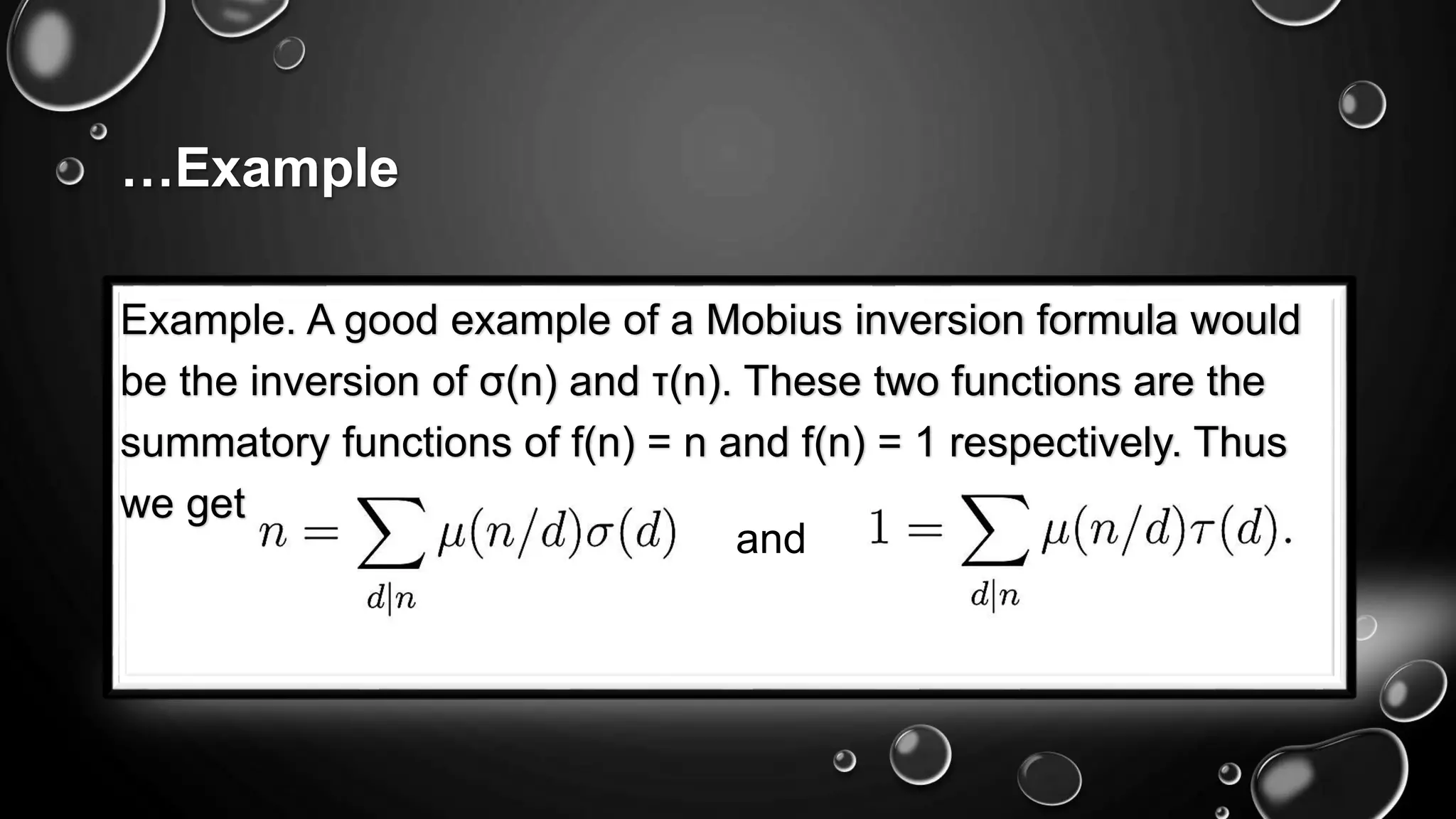 …Example

Example. A good example of a Mobius inversion formula would be the inversion of σ(n) and τ(n). These two functions are the summatory functions of f(n) = n and f(n) = 1 respectively. Thus we get $n = \sum_{d|n} \mu(n/d)\sigma(d)$ and $1 = \sum_{d|n} \mu(n/d)\tau(d).$